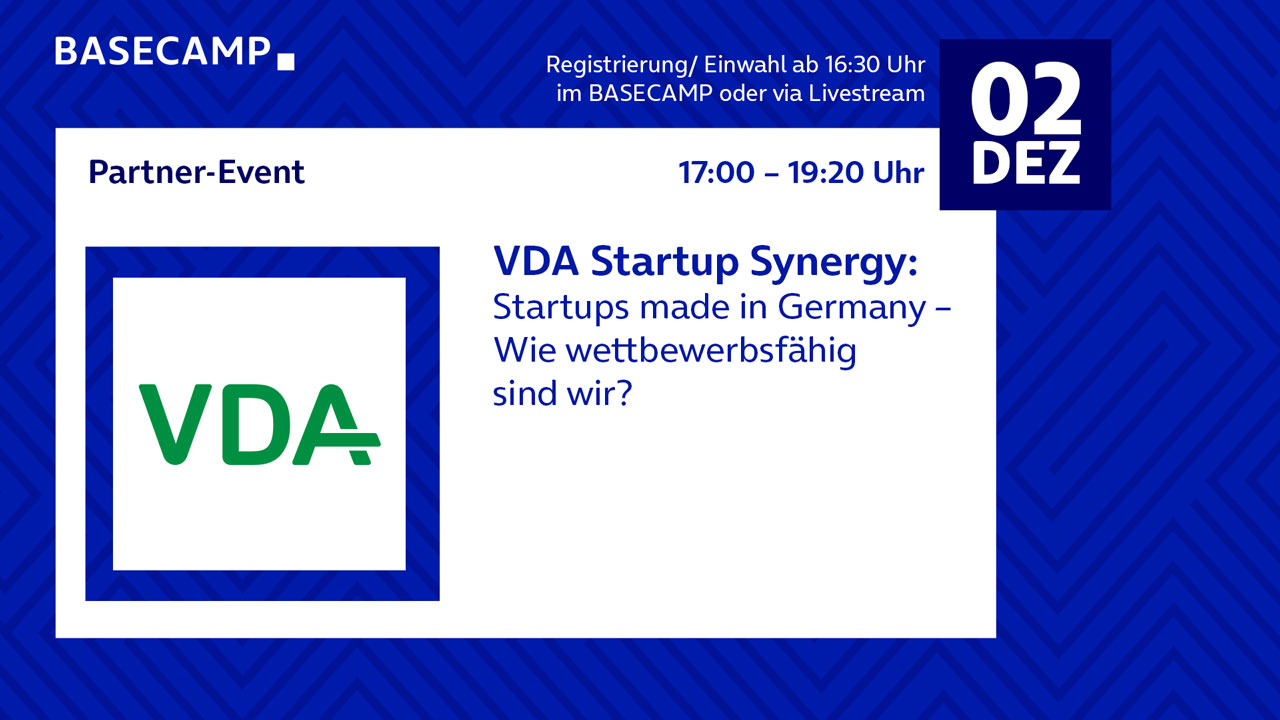 BASECAMP

Registrierung/ Einwahl ab 16:30 Uhr
im BASECAMP oder via Livestream

02
DEZ

Partner-Event

17:00 – 19:20 Uhr

VDA

VDA Startup Synergy:
Startups made in Germany – Wie wettbewerbsfähig sind wir?